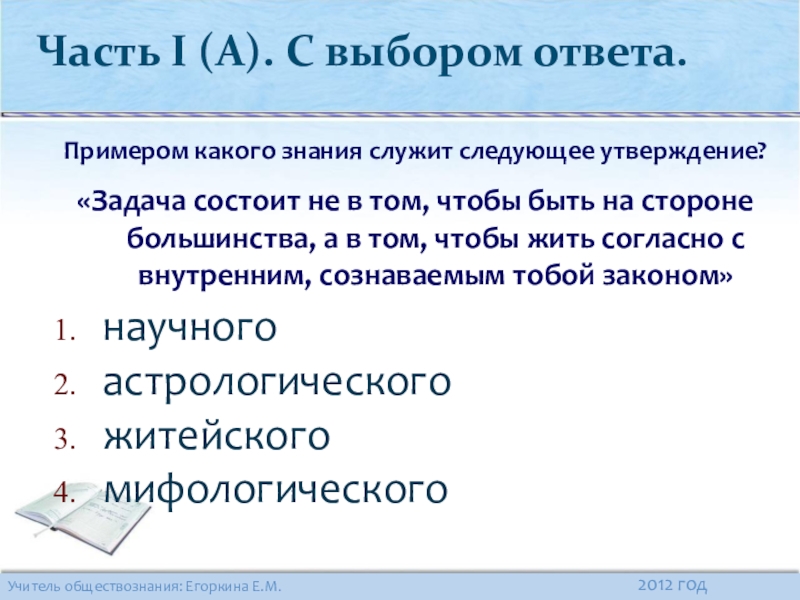 Часть I (А). С выбором ответа.

Примером какого знания служит следующее утверждение?

«Задача состоит не в том, чтобы быть на стороне большинства, а в том, чтобы жить согласно с внутренним, сознаваемым тобой законом»

1. научного
2. астрологического
3. житейского
4. мифологического

Учитель обществознания: Егоркина Е.М.

2012 год